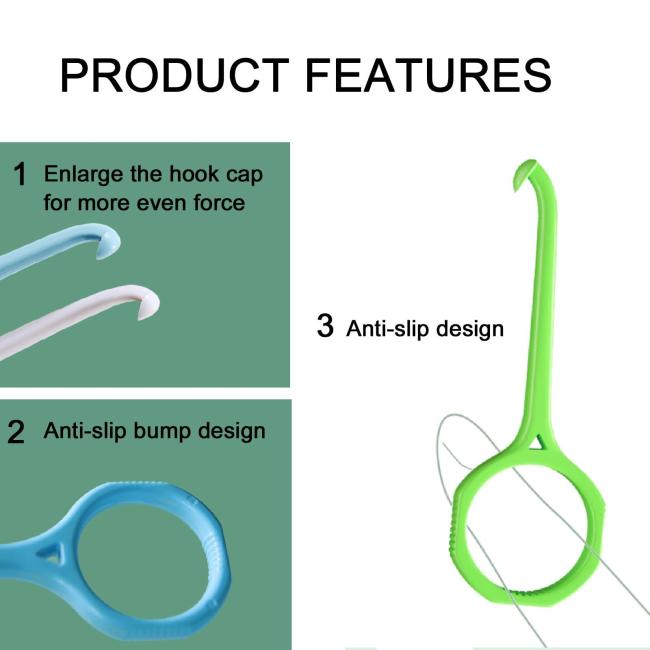 PRODUCT FEATURES

1 Enlarge the hook cap for more even force

2 Anti-slip bump design

3 Anti-slip design